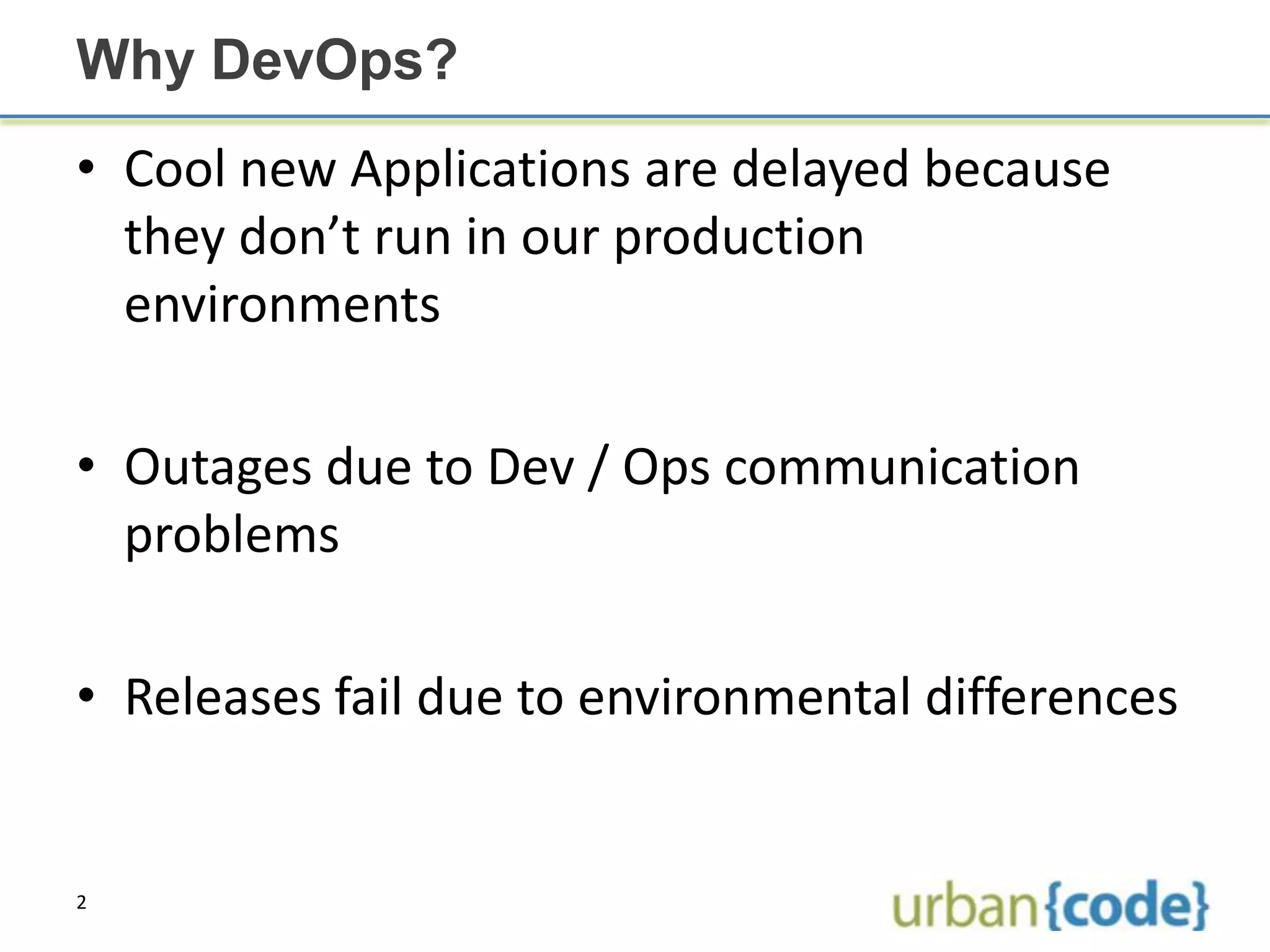 Why DevOps?

• Cool new Applications are delayed because they don’t run in our production environments

• Outages due to Dev / Ops communication problems

• Releases fail due to environmental differences

2

urban{code}